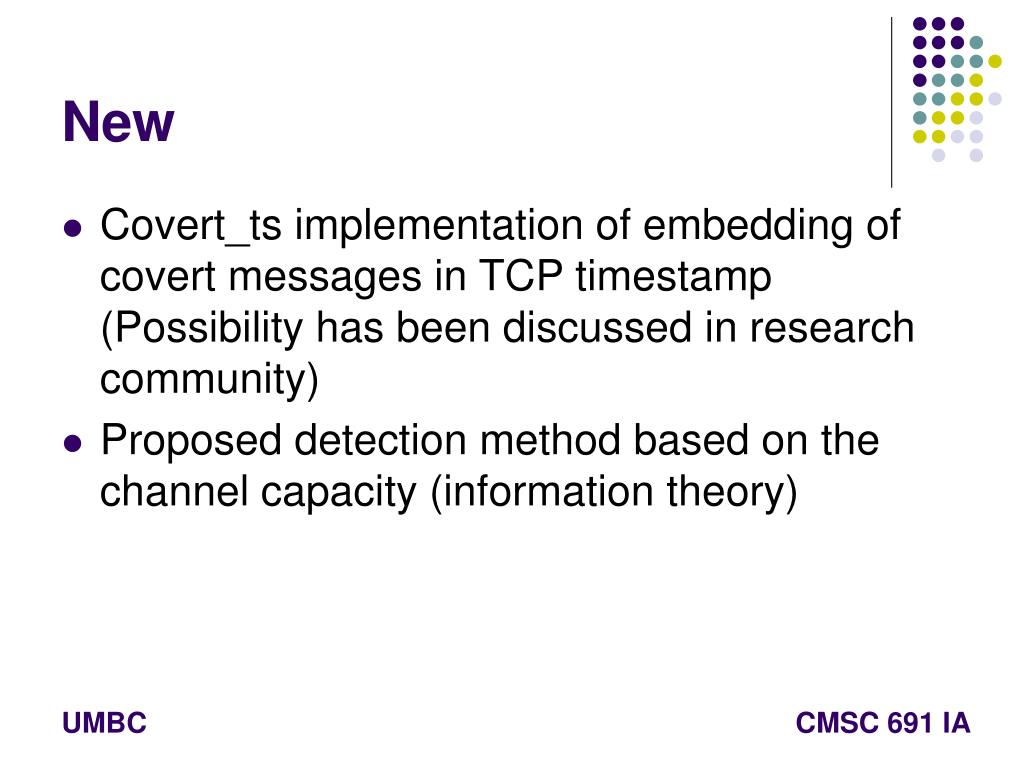 New

- Covert_ts implementation of embedding of covert messages in TCP timestamp (Possibility has been discussed in research community)
- Proposed detection method based on the channel capacity (information theory)

UMBC

CMSC 691 IA